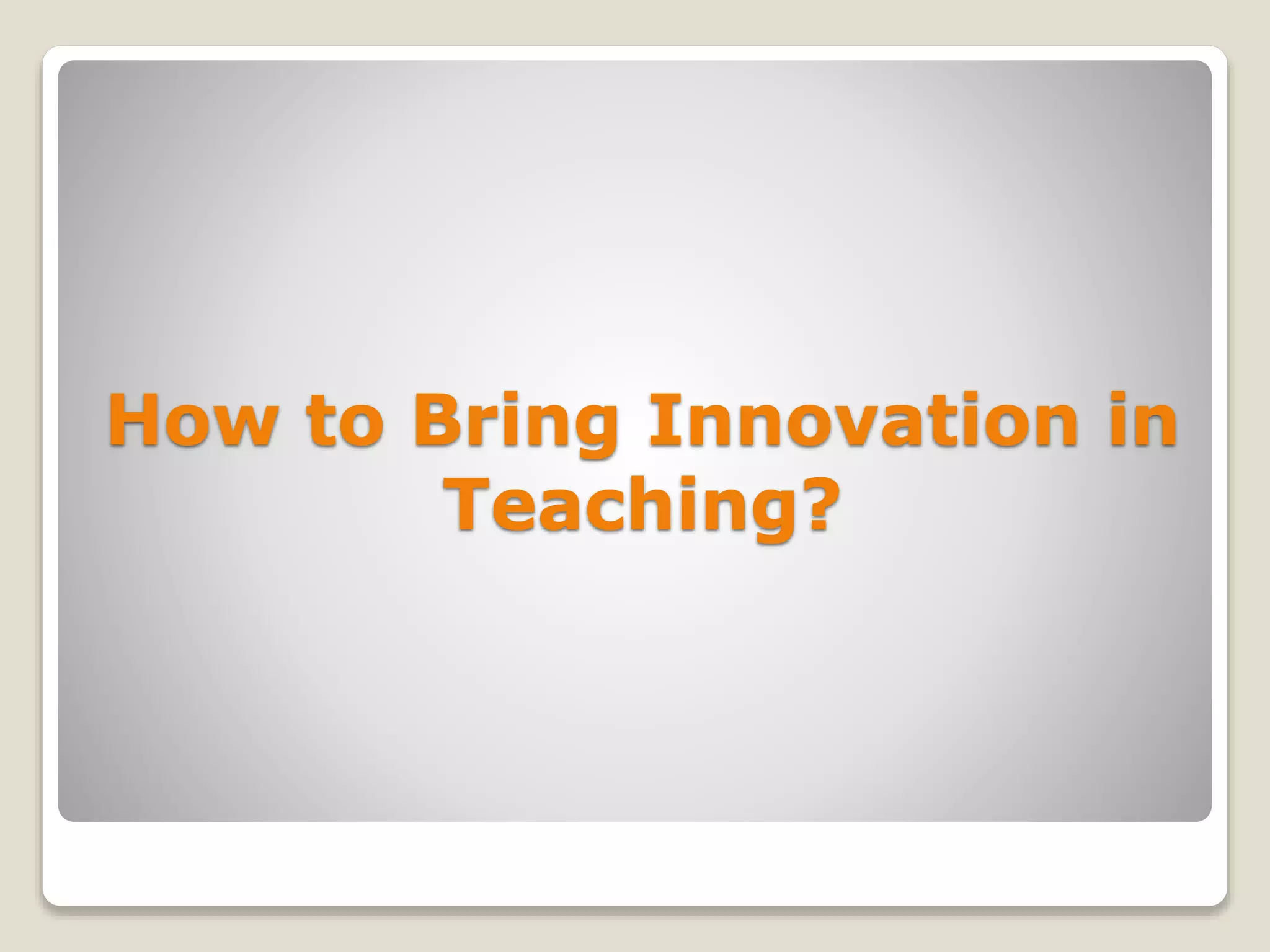 How to Bring Innovation in Teaching?